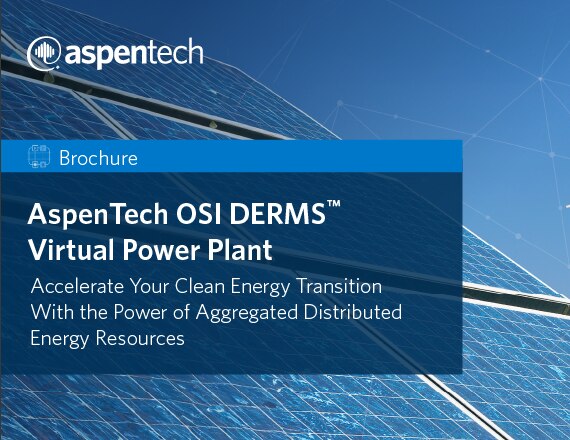 aspentech

Brochure

AspenTech OSI DERMS™ Virtual Power Plant

Accelerate Your Clean Energy Transition With the Power of Aggregated Distributed Energy Resources